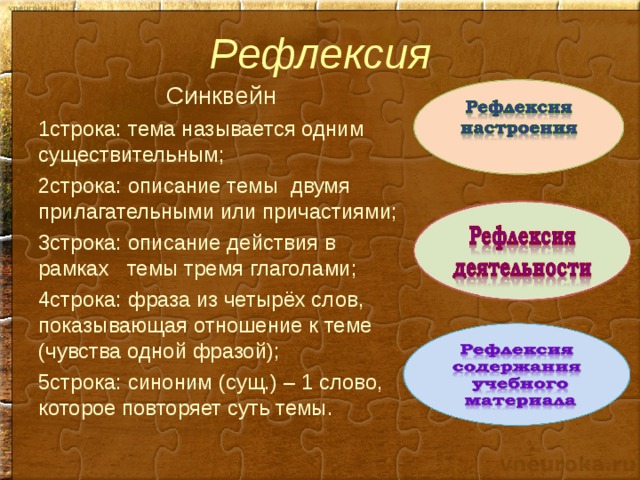 vneuroka.ru

Рефлексия

Синквейн

1строка: тема называется одним существительным;

2строка: описание темы двумя прилагательными или причастиями;

3строка: описание действия в рамках темы тремя глаголами;

4строка: фраза из четырёх слов, показывающая отношение к теме (чувства одной фразой);

5строка: синоним (сущ.) – 1 слово, которое повторяет суть темы.

Рефлексия настроения

Рефлексия деятельности

Рефлексия содержания учебного материала

vneuroka.ru